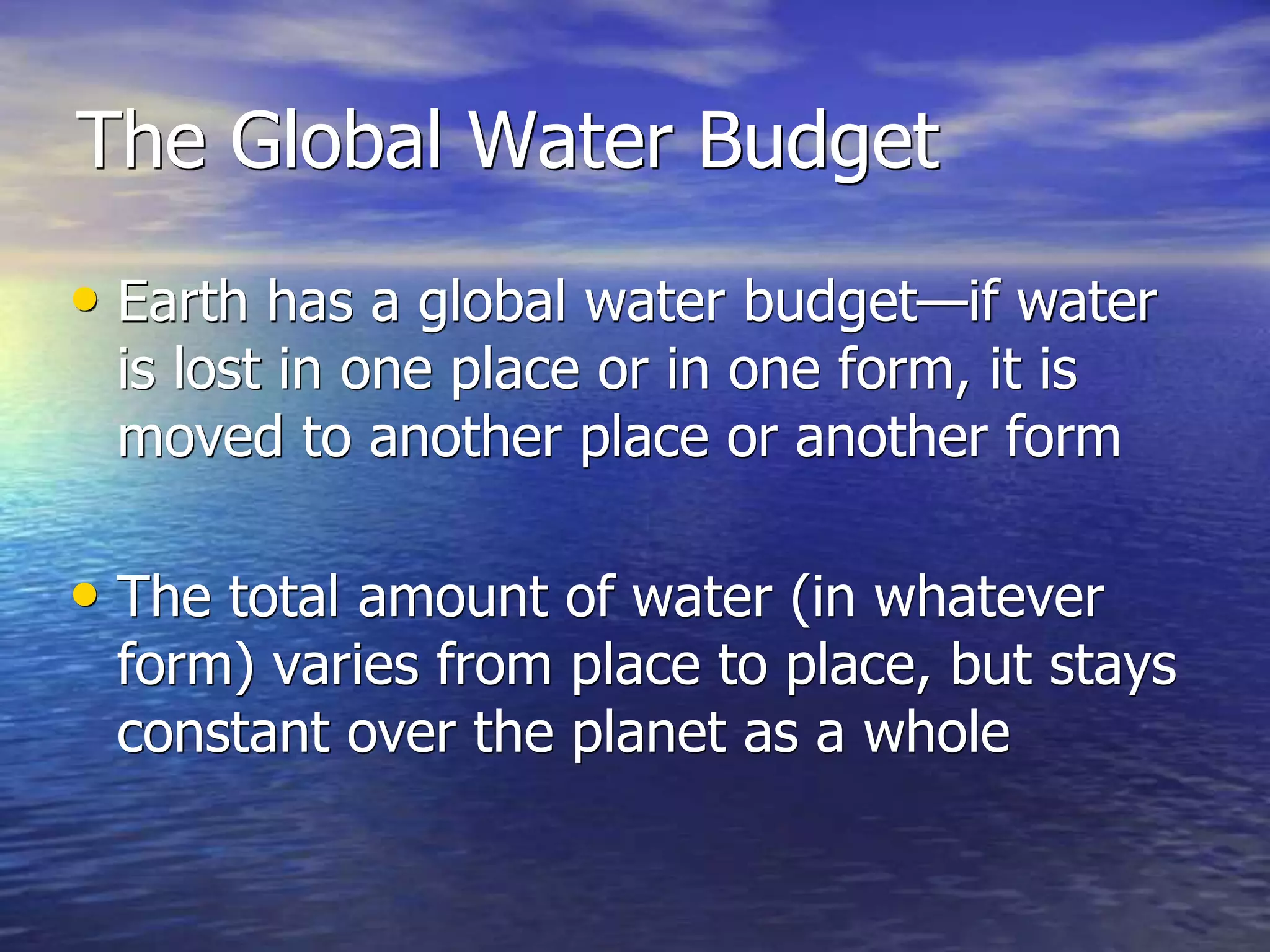 The Global Water Budget

• Earth has a global water budget—if water is lost in one place or in one form, it is moved to another place or another form

• The total amount of water (in whatever form) varies from place to place, but stays constant over the planet as a whole